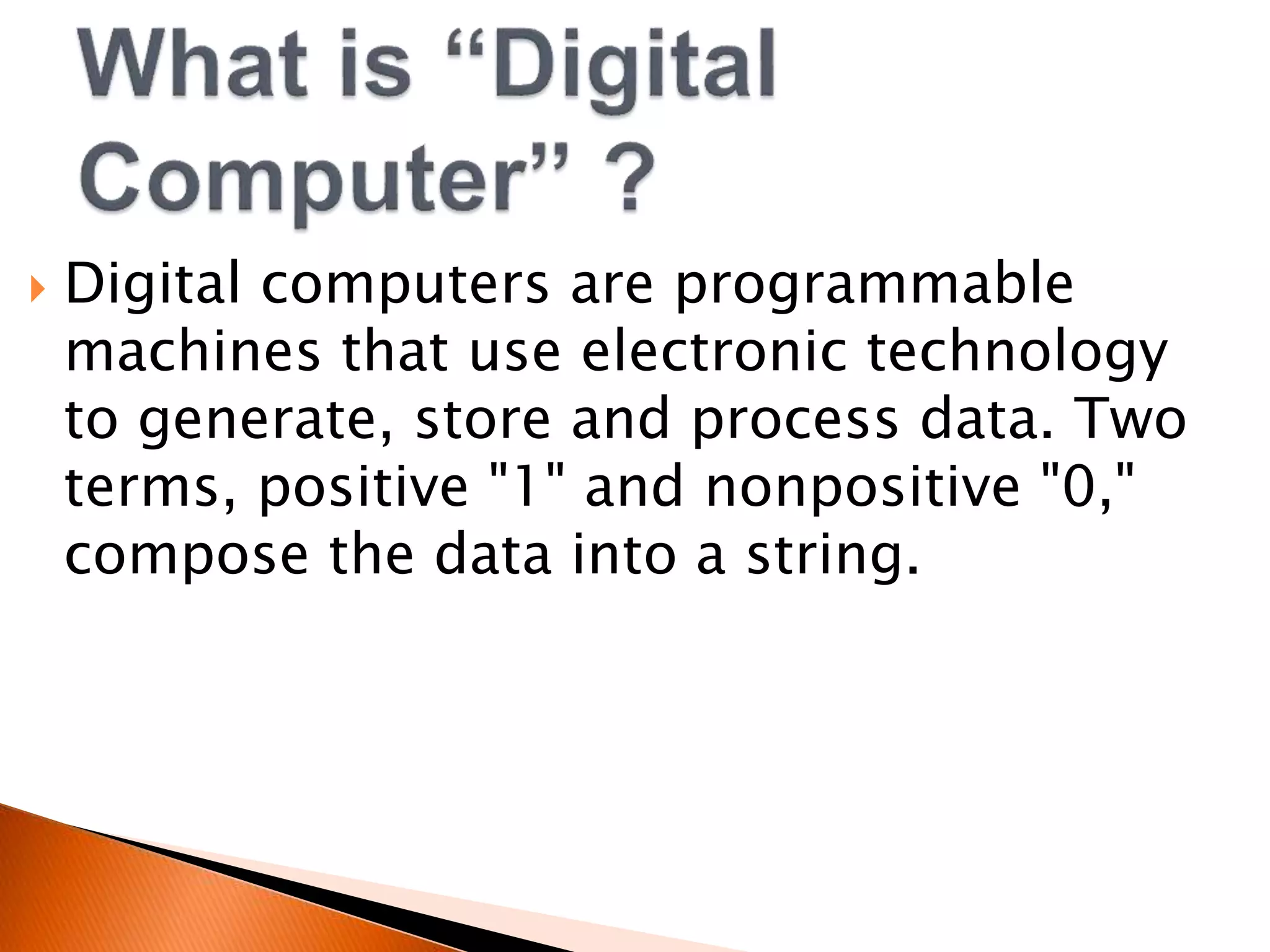 What is “Digital Computer” ?

Digital computers are programmable machines that use electronic technology to generate, store and process data. Two terms, positive "1" and nonpositive "0," compose the data into a string.